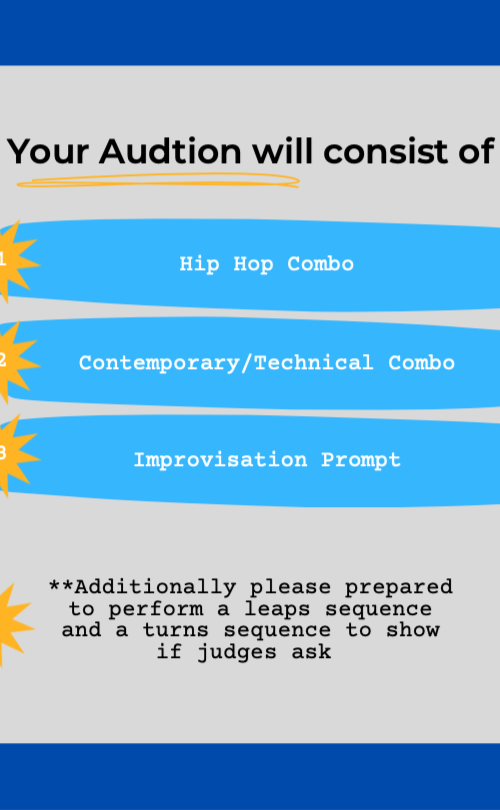 Your Audtion will consist of

1
Hip Hop Combo

2
Contemporary/Technical Combo

3
Improvisation Prompt

**Additionally please prepared to perform a leaps sequence and a turns sequence to show if judges ask